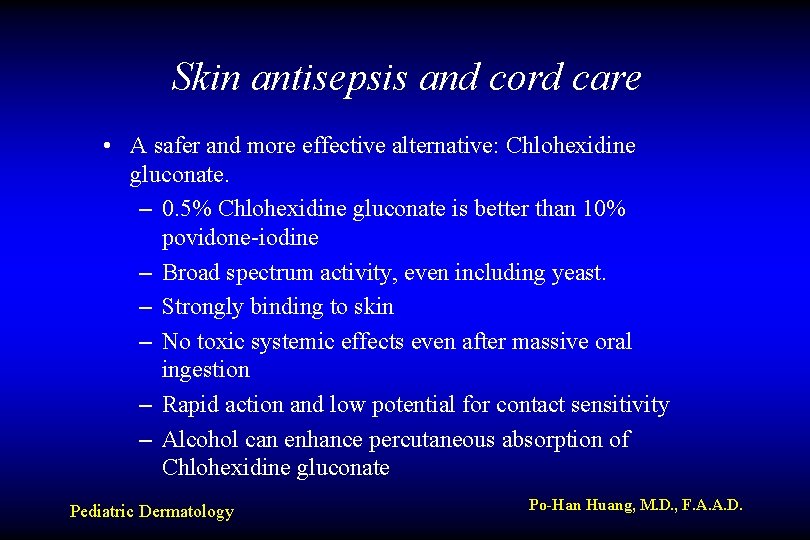 Skin antisepsis and cord care

• A safer and more effective alternative: Chlohexidine gluconate.
– 0.5% Chlohexidine gluconate is better than 10% povidone-iodine
– Broad spectrum activity, even including yeast.
– Strongly binding to skin
– No toxic systemic effects even after massive oral ingestion
– Rapid action and low potential for contact sensitivity
– Alcohol can enhance percutaneous absorption of Chlohexidine gluconate

Pediatric Dermatology

Po-Han Huang, M.D., F.A.A.D.